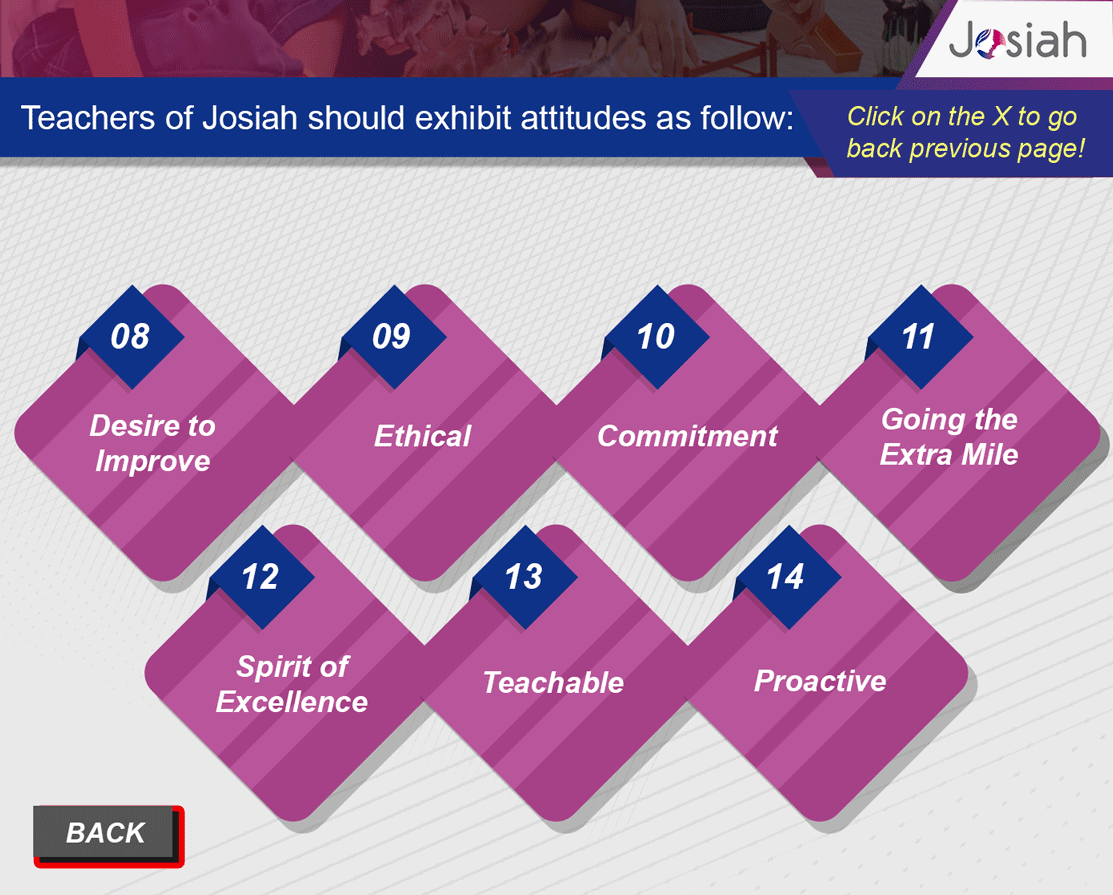 Josiah

Teachers of Josiah should exhibit attitudes as follow:

Click on the X to go back previous page!

08
Desire to Improve

09
Ethical

10
Commitment

11
Going the Extra Mile

12
Spirit of Excellence

13
Teachable

14
Proactive

BACK